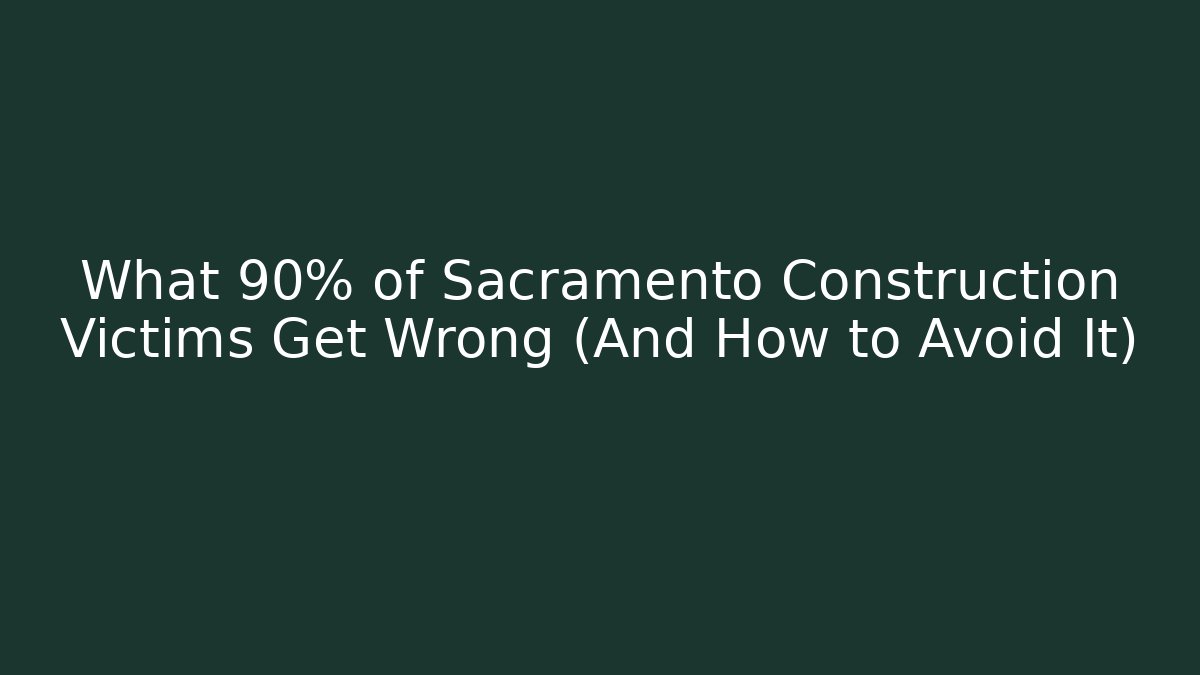 What 90% of Sacramento Construction Victims Get Wrong (And How to Avoid It)